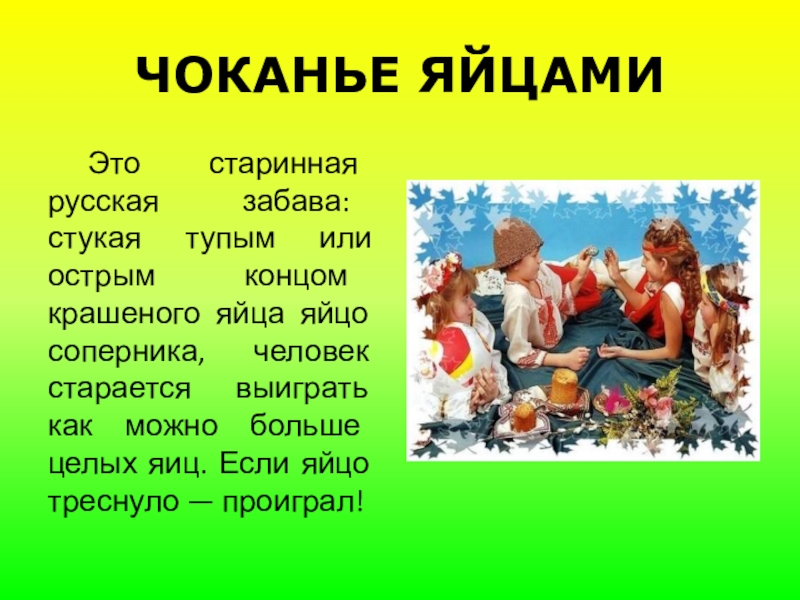 ЧОКАНЬЕ ЯЙЦАМИ

Это старинная русская забава: стукая тупым или острым концом крашеного яйца яйцо соперника, человек старается выиграть как можно больше целых яиц. Если яйцо треснуло — проиграл!